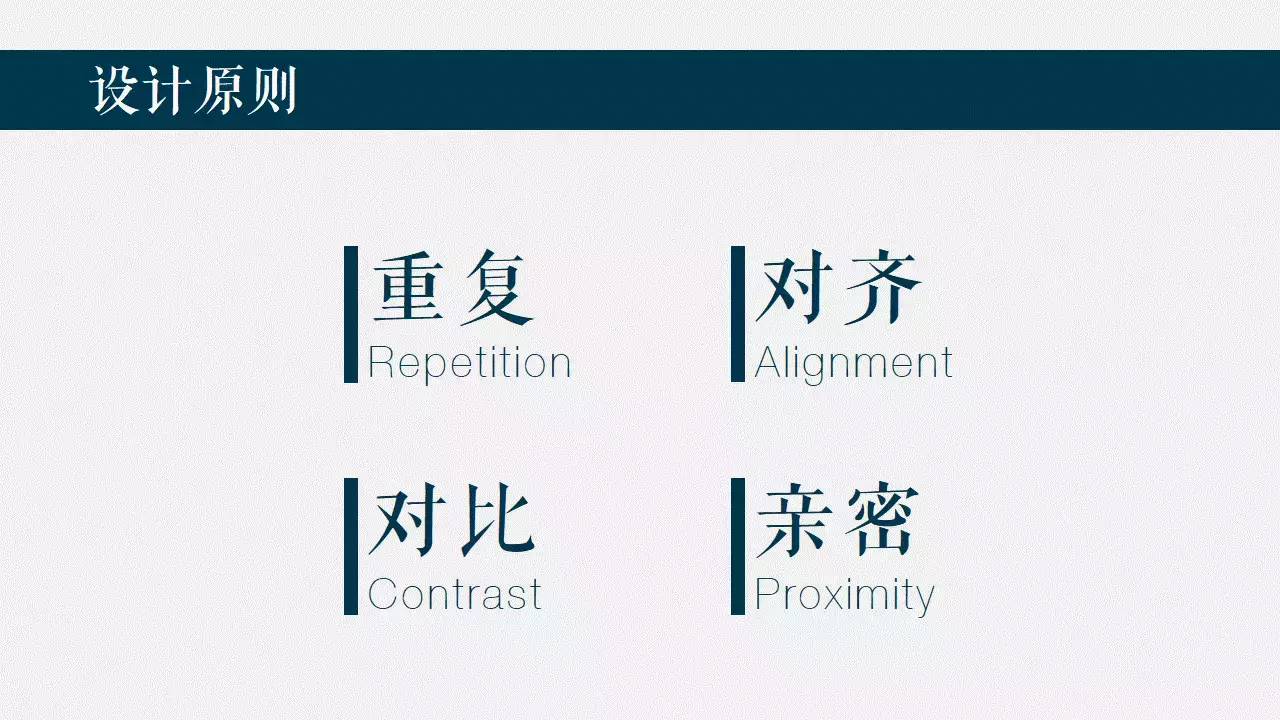 设计原则

重复
Repetition

对齐
Alignment

对比
Contrast

亲密
Proximity